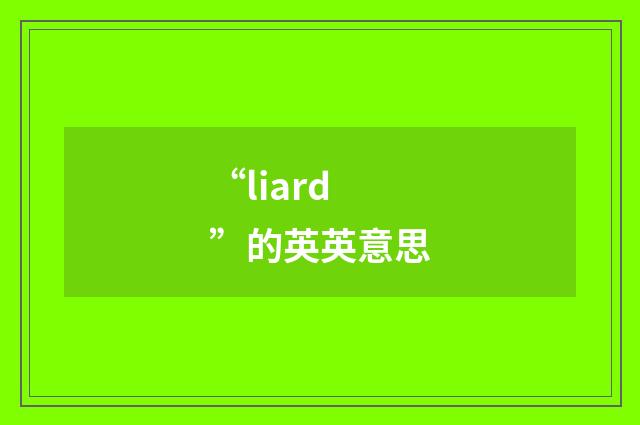 “liard

”的英英意思